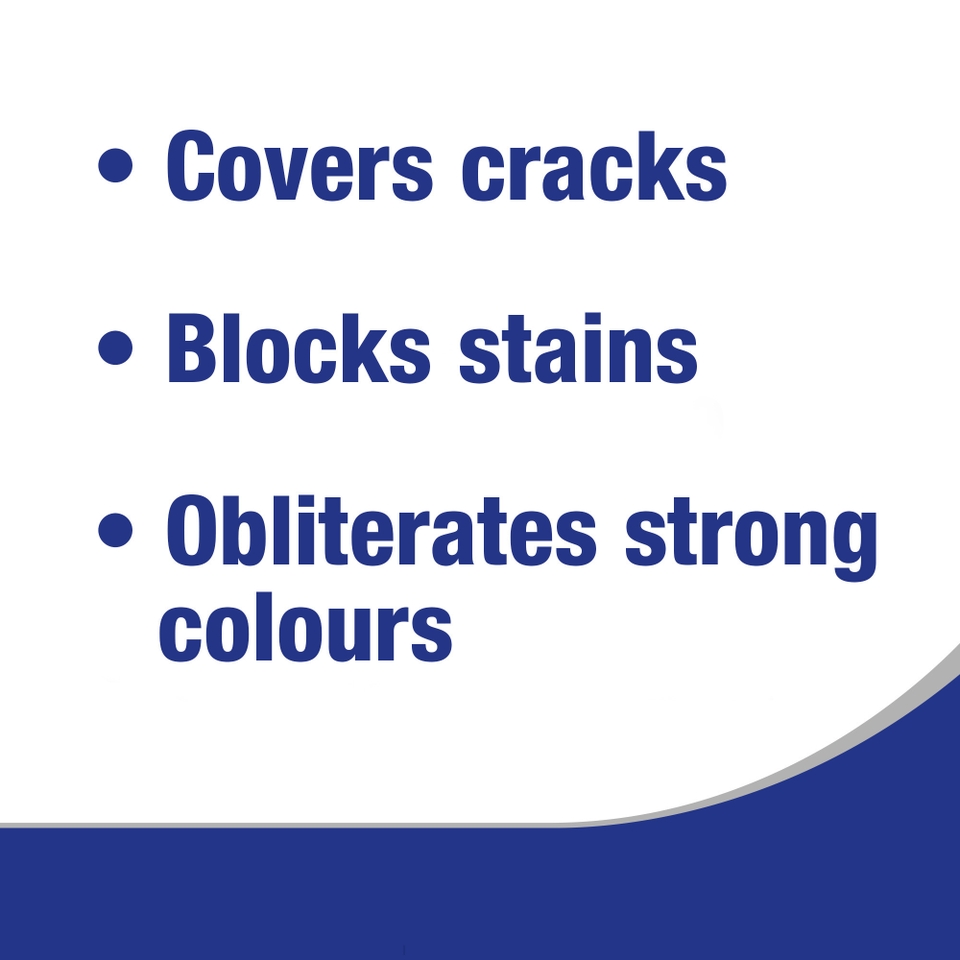 • Covers cracks

• Blocks stains

• Obliterates strong colours